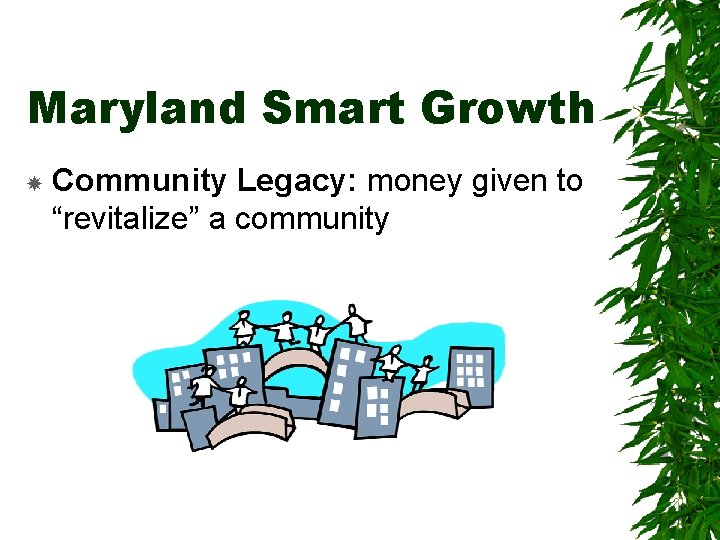 Maryland Smart Growth

Community Legacy: money given to “revitalize” a community